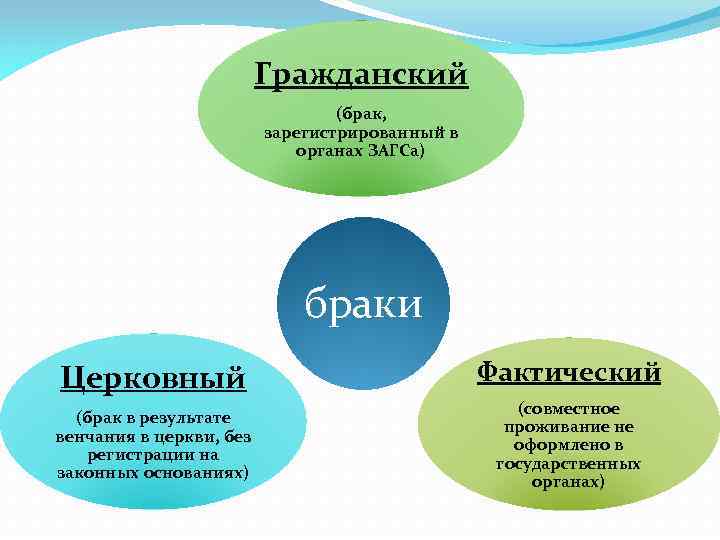 Гражданский

(брак, зарегистрированный в органах ЗАГСа)

браки

Церковный

(брак в результате венчания в церкви, без регистрации на законных основаниях)

Фактический

(совместное проживание не оформлено в государственных органах)